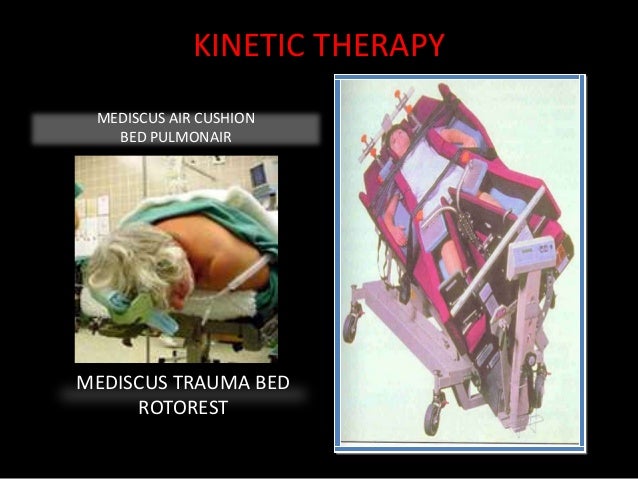 KINETIC THERAPY

MEDISCUS AIR CUSHION BED PULMONAIR

MEDISCUS TRAUMA BED ROTOREST